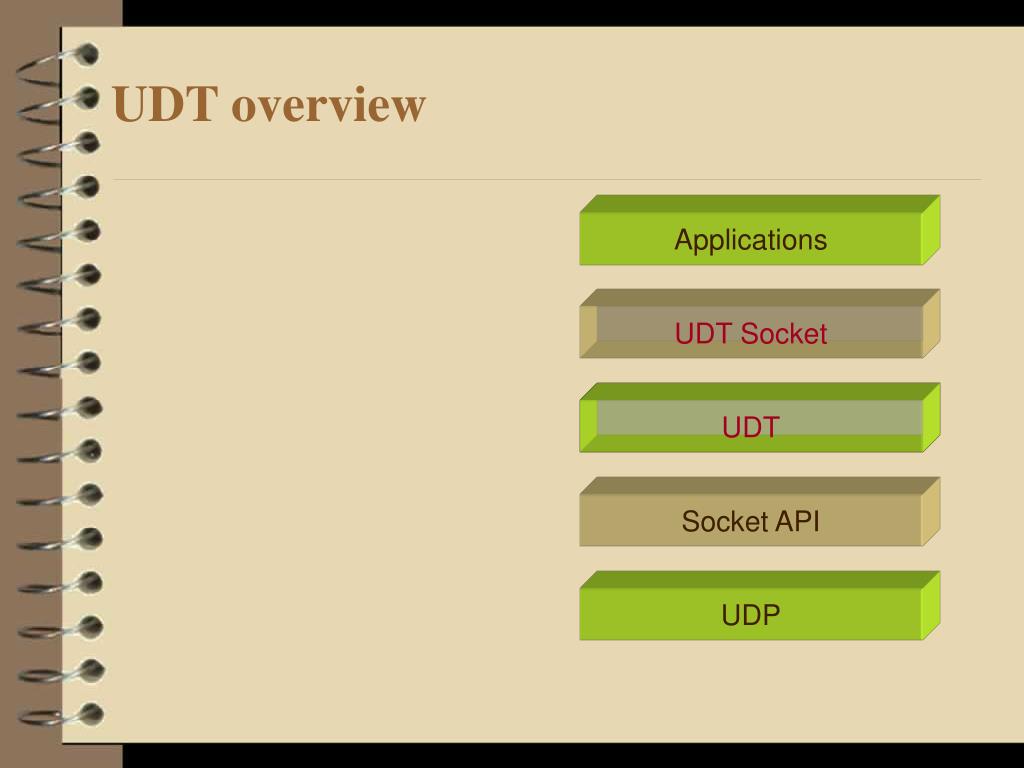 UDT overview

Applications

UDT Socket

UDT

Socket API

UDP